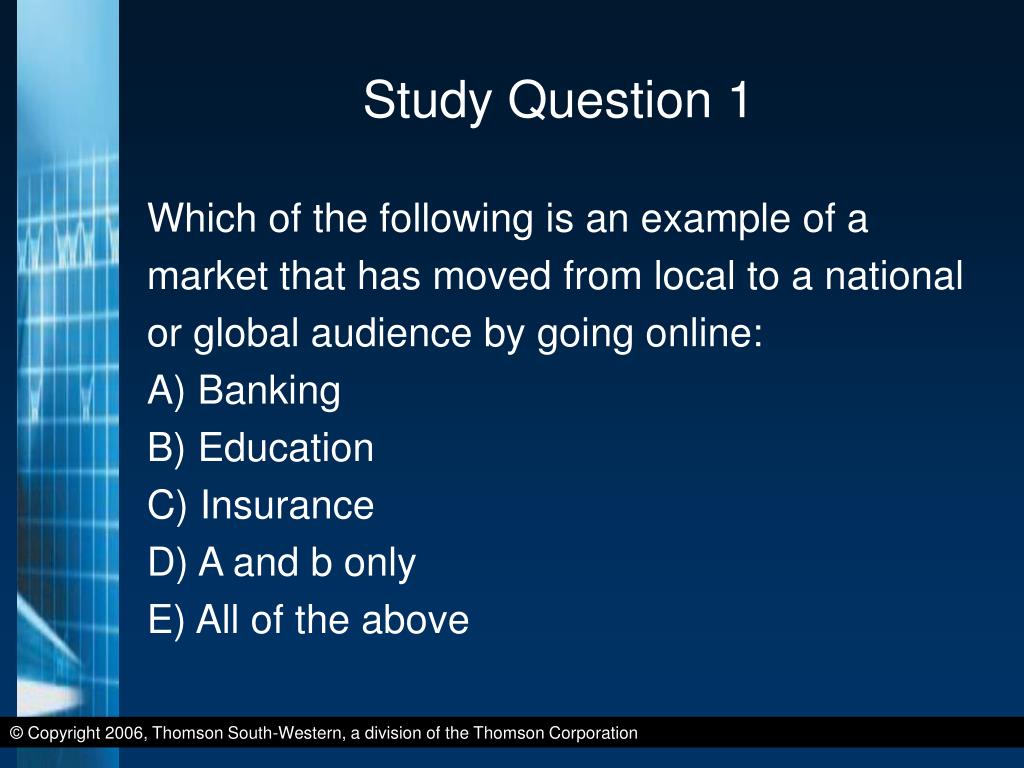 Study Question 1

Which of the following is an example of a market that has moved from local to a national or global audience by going online:
A) Banking
B) Education
C) Insurance
D) A and b only
E) All of the above

© Copyright 2006, Thomson South-Western, a division of the Thomson Corporation